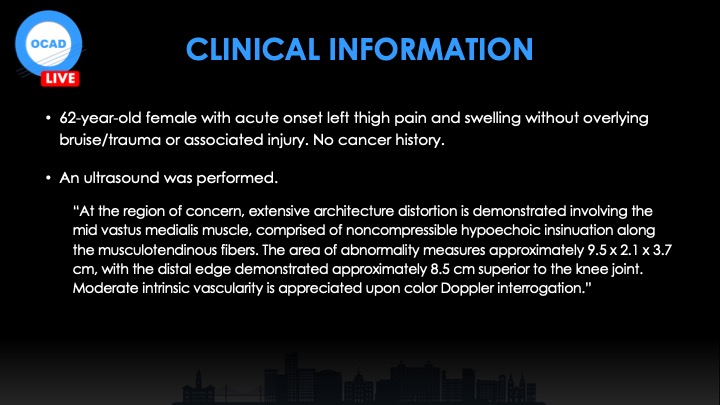 OCAD
LIVE

CLINICAL INFORMATION

• 62-year-old female with acute onset left thigh pain and swelling without overlying bruise/trauma or associated injury. No cancer history.

• An ultrasound was performed.

"At the region of concern, extensive architecture distortion is demonstrated involving the mid vastus medialis muscle, comprised of noncompressible hypoechoic insinuation along the musculotendinous fibers. The area of abnormality measures approximately 9.5 x 2.1 x 3.7 cm, with the distal edge demonstrated approximately 8.5 cm superior to the knee joint. Moderate intrinsic vascularity is appreciated upon color Doppler interrogation."